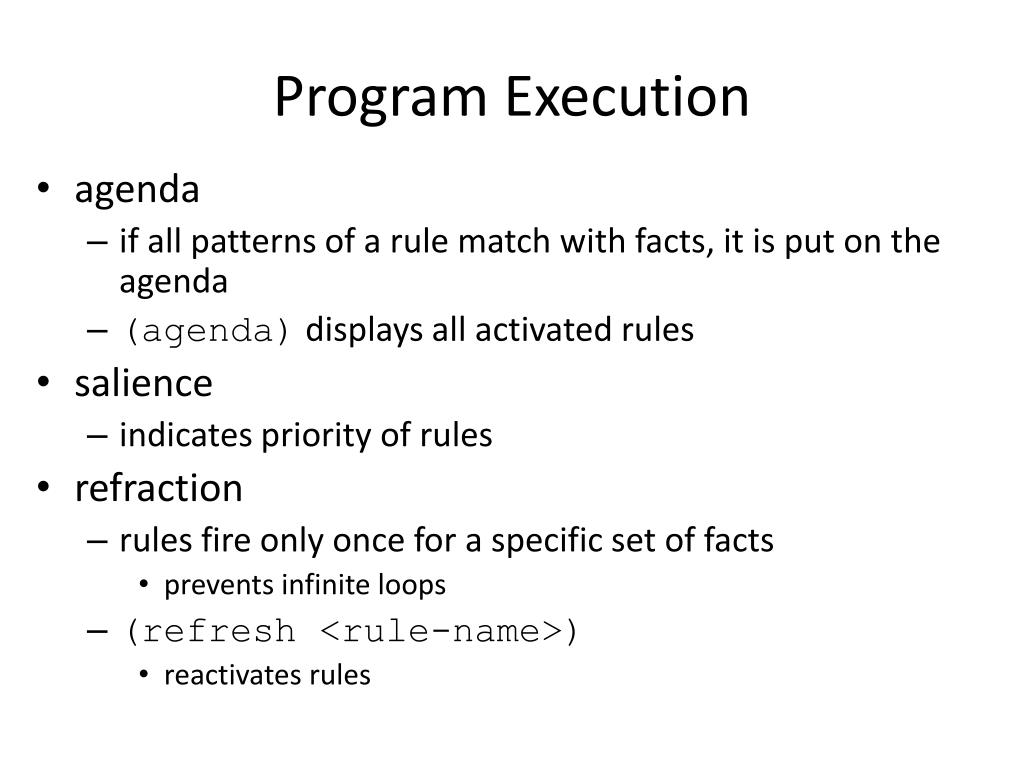 Program Execution

• agenda
– if all patterns of a rule match with facts, it is put on the agenda
– (agenda) displays all activated rules
• salience
– indicates priority of rules
• refraction
– rules fire only once for a specific set of facts
• prevents infinite loops
– (refresh <rule-name>)
• reactivates rules